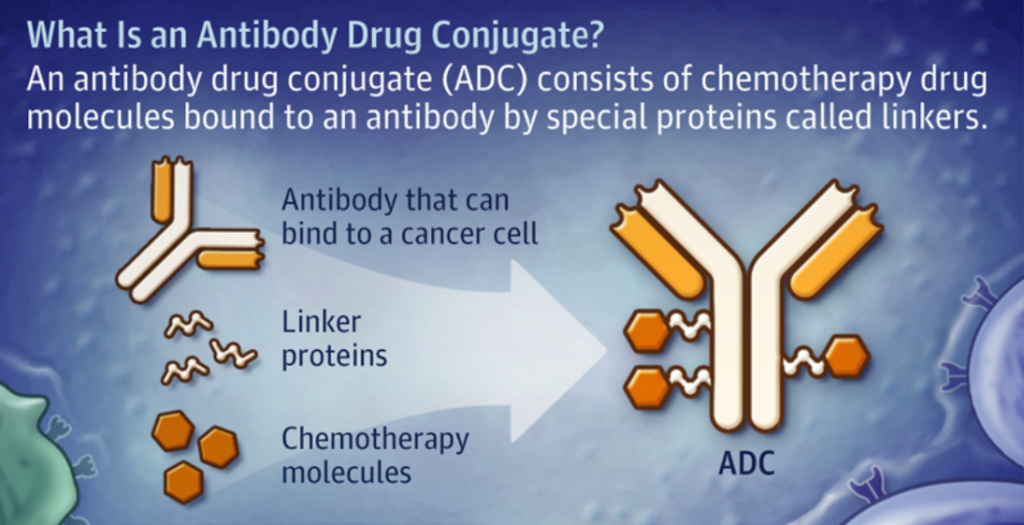 What Is an Antibody Drug Conjugate?
An antibody drug conjugate (ADC) consists of chemotherapy drug molecules bound to an antibody by special proteins called linkers.

Antibody that can bind to a cancer cell

Linker proteins

Chemotherapy molecules

ADC